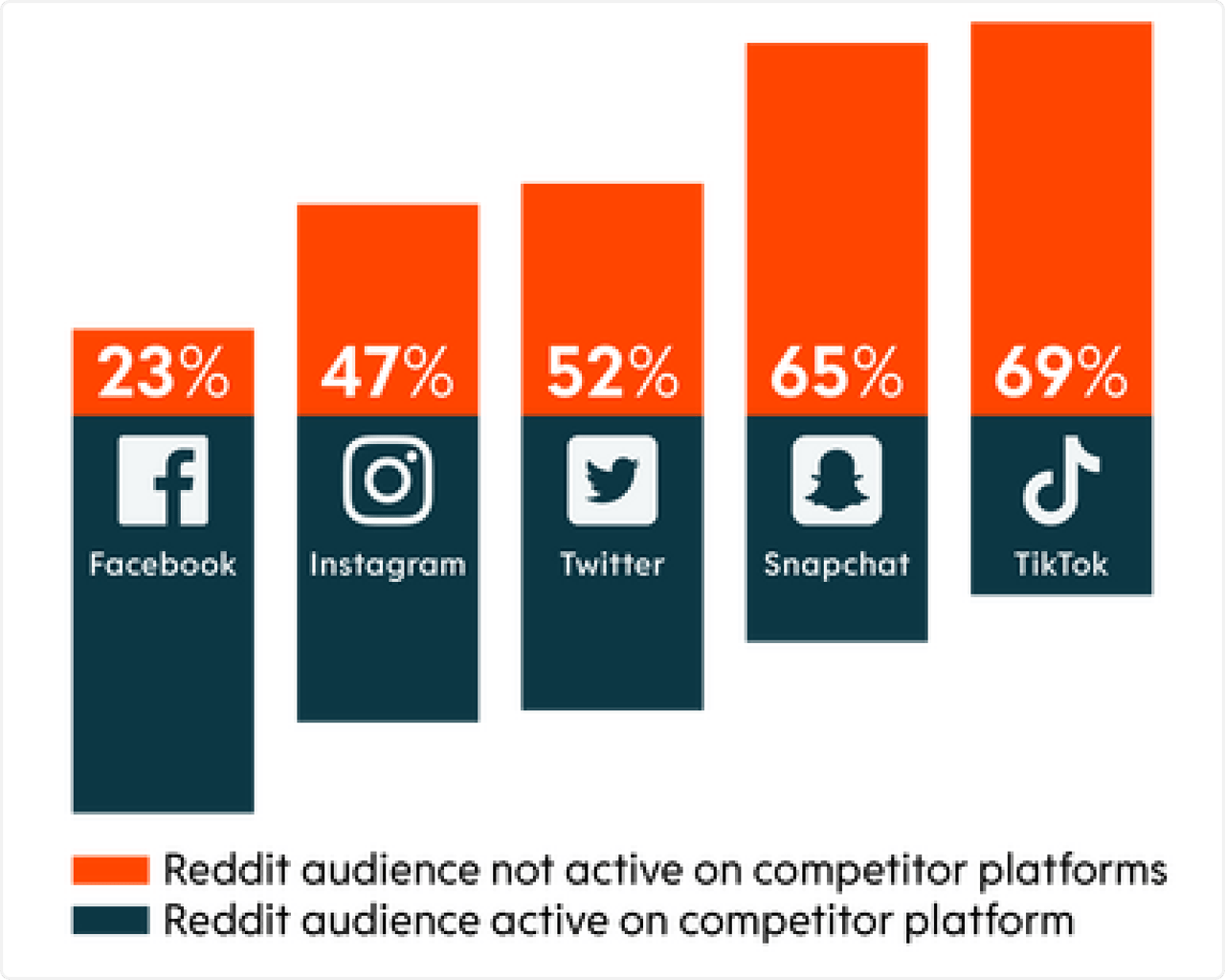 23%
Facebook

47%
Instagram

52%
Twitter

65%
Snapchat

69%
TikTok

Reddit audience not active on competitor platforms
Reddit audience active on competitor platform